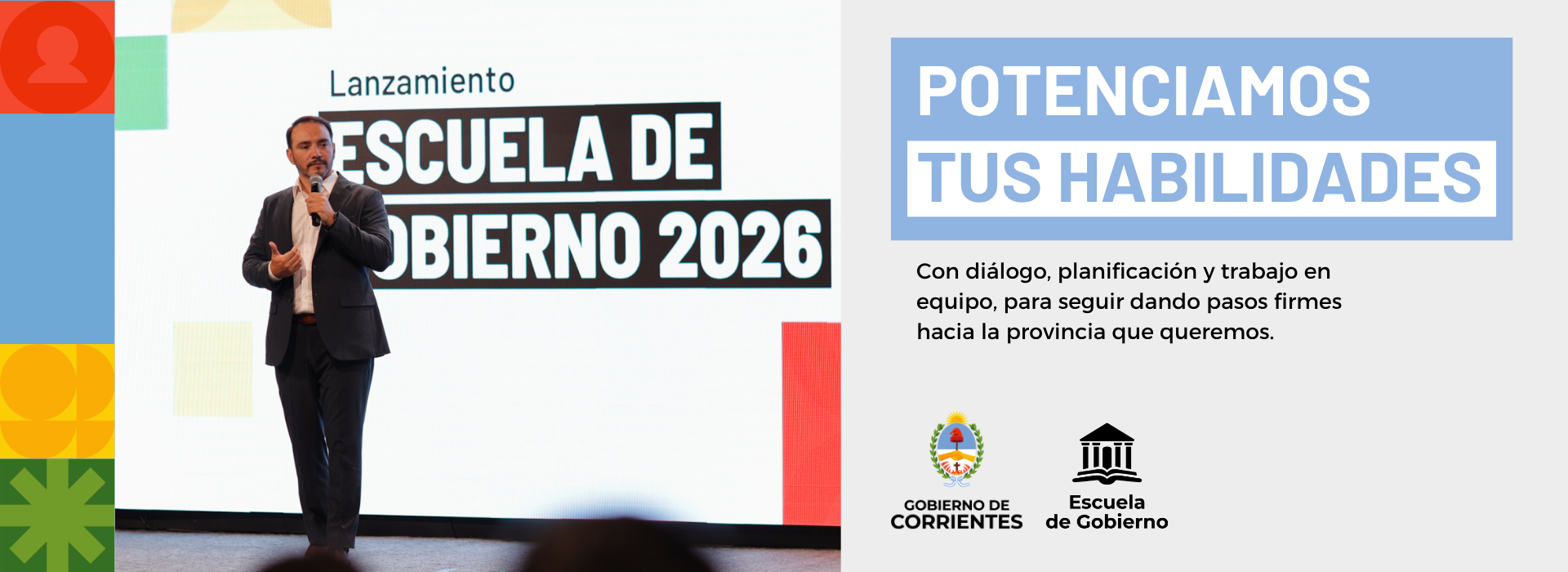 Lanzamiento
ESCUELA DE
OBIERNO 2026

POTENCIAMOS
TUS HABILIDADES

Con diálogo, planificación y trabajo en equipo, para seguir dando pasos firmes hacia la provincia que queremos.

GOBIERNO DE
CORRIENTES

Escuela
de Gobierno